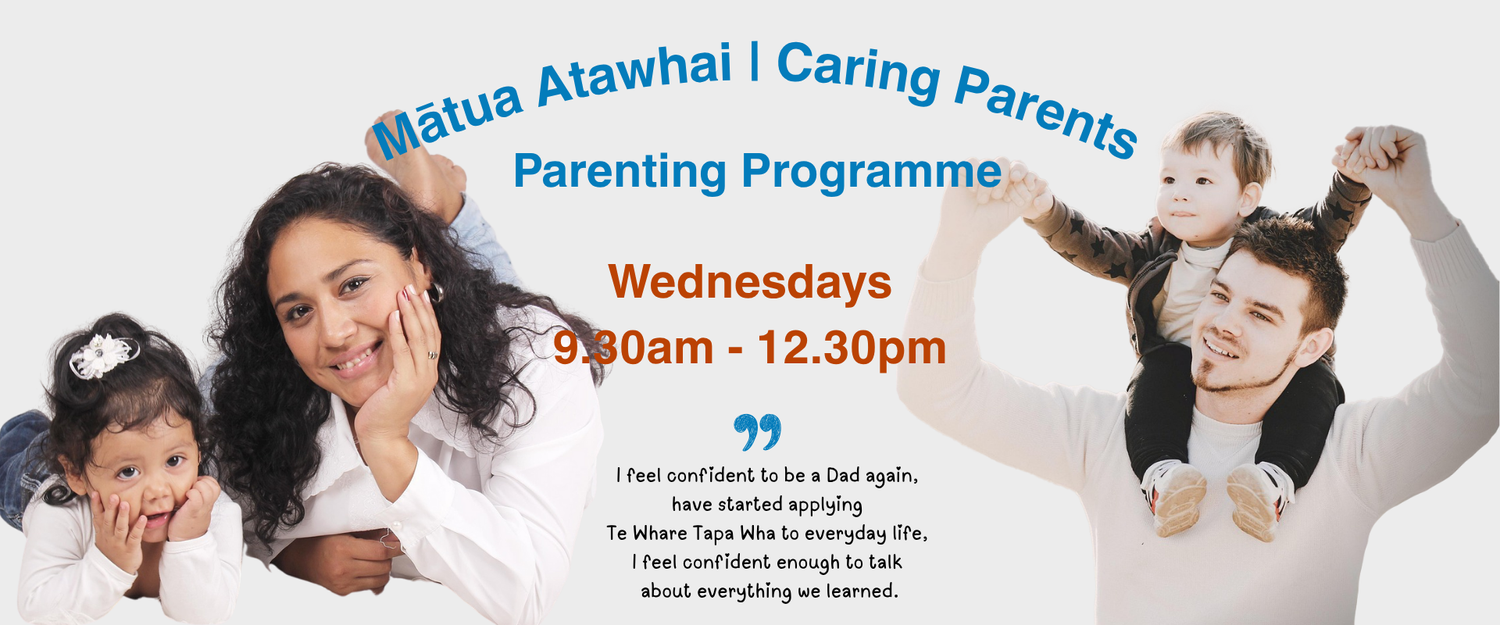 Mātua Atawhai | Caring Parents
Parenting Programme

Wednesdays
9.30am - 12.30pm

I feel confident to be a Dad again, have started applying Te Whare Tapa Wha to everyday life, I feel confident enough to talk about everything we learned.